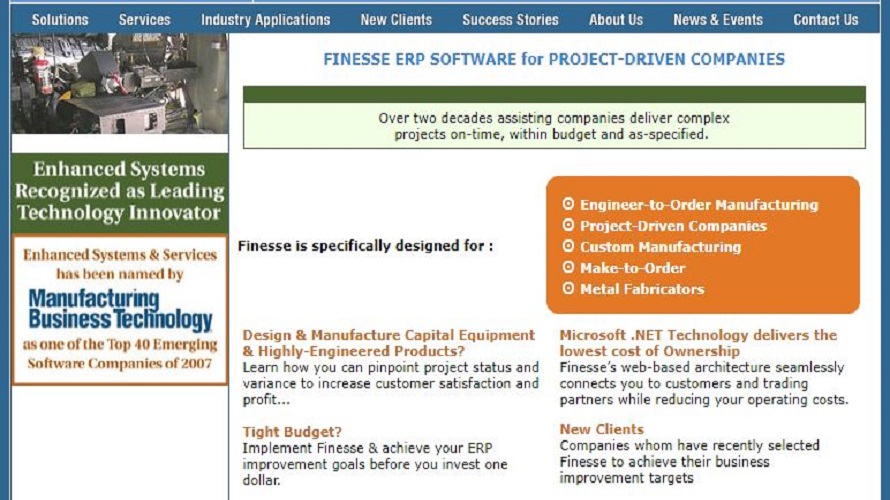 Solutions Services Industry Applications New Clients Success Stories About Us News & Events Contact Us

Enhanced Systems Recognized as Leading Technology Innovator

Enhanced Systems & Services has been named by

Manufacturing Business Technology

as one of the Top 40 Emerging Software Companies of 2007

FINESSE ERP SOFTWARE for PROJECT-DRIVEN COMPANIES

Over two decades assisting companies deliver complex projects on-time, within budget and as-specified.

Finesse is specifically designed for :

Engineer-to-Order Manufacturing
Project-Driven Companies
Custom Manufacturing
Make-to-Order
Metal Fabricators

Design & Manufacture Capital Equipment & Highly-Engineered Products?
Learn how you can pinpoint project status and variance to increase customer satisfaction and profit...

Tight Budget?
Implement Finesse & achieve your ERP improvement goals before you invest one dollar.

Microsoft .NET Technology delivers the lowest cost of Ownership
Finesse's web-based architecture seamlessly connects you to customers and trading partners while reducing your operating costs.

New Clients
Companies whom have recently selected Finesse to achieve their business improvement targets